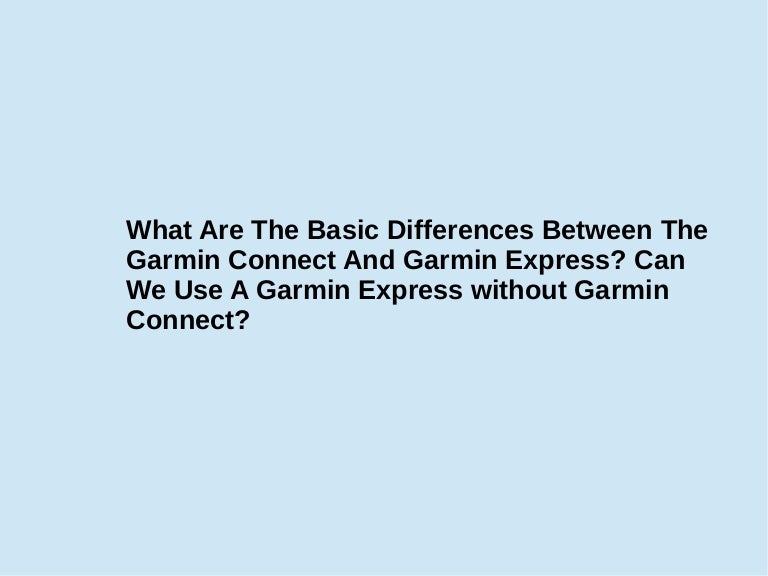 What Are The Basic Differences Between The Garmin Connect And Garmin Express? Can We Use A Garmin Express without Garmin Connect?